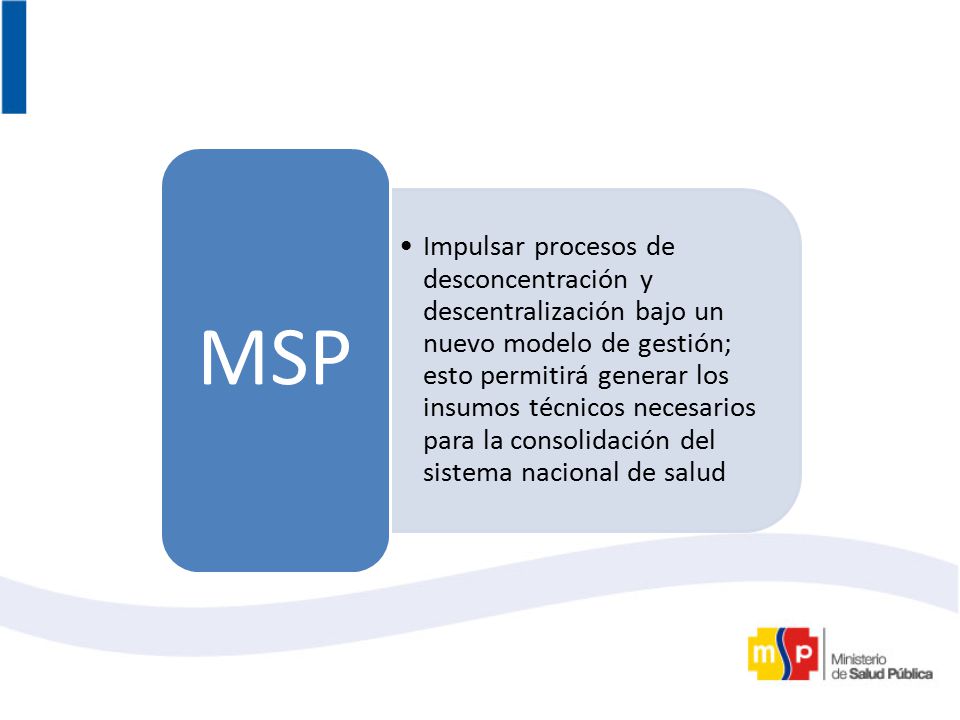 MSP

• Impulsar procesos de desconcentración y descentralización bajo un nuevo modelo de gestión; esto permitirá generar los insumos técnicos necesarios para la consolidación del sistema nacional de salud

msp Ministerio de Salud Pública